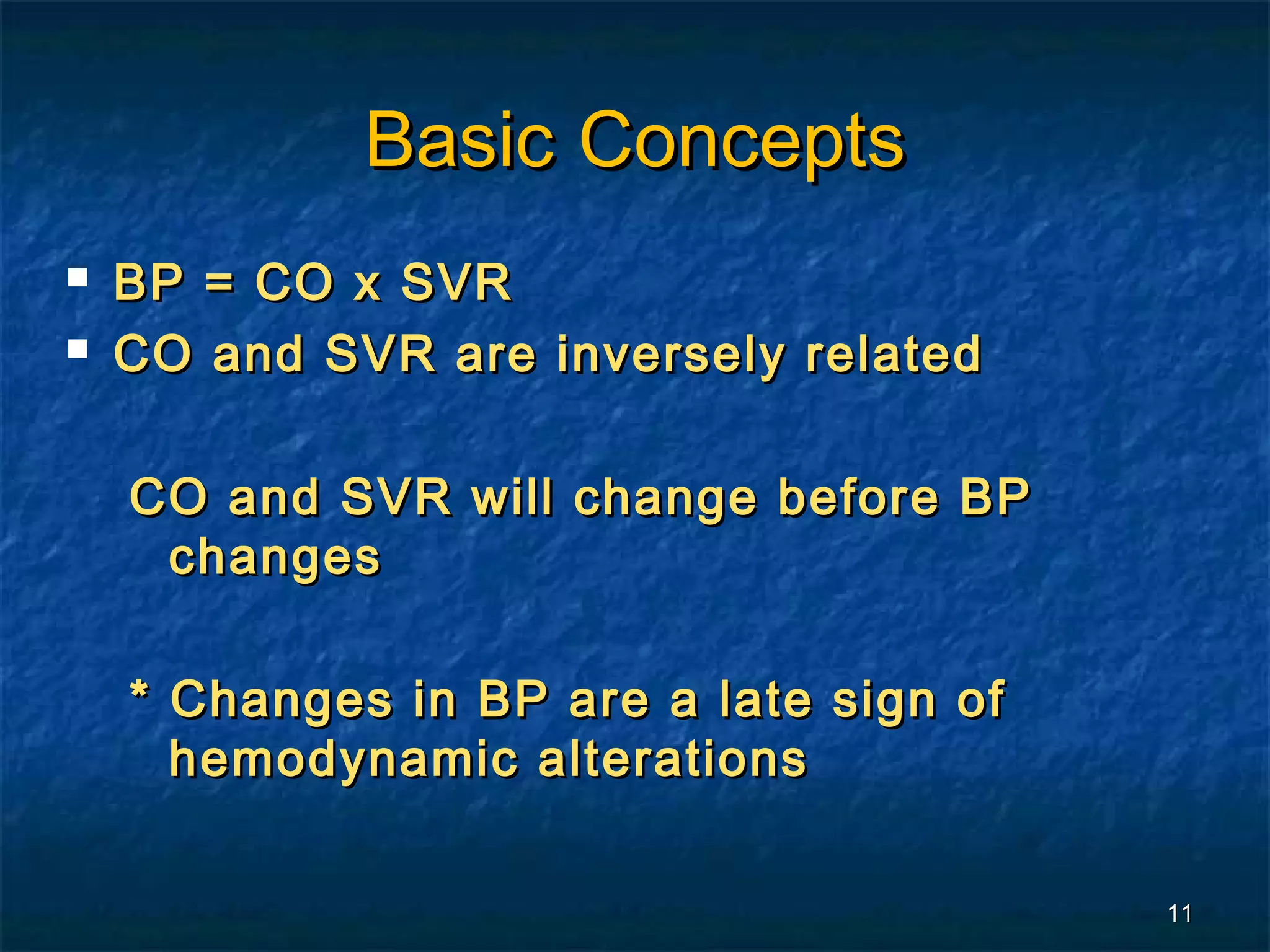 Basic Concepts

▪ BP = CO x SVR
▪ CO and SVR are inversely related

CO and SVR will change before BP changes

* Changes in BP are a late sign of hemodynamic alterations

11